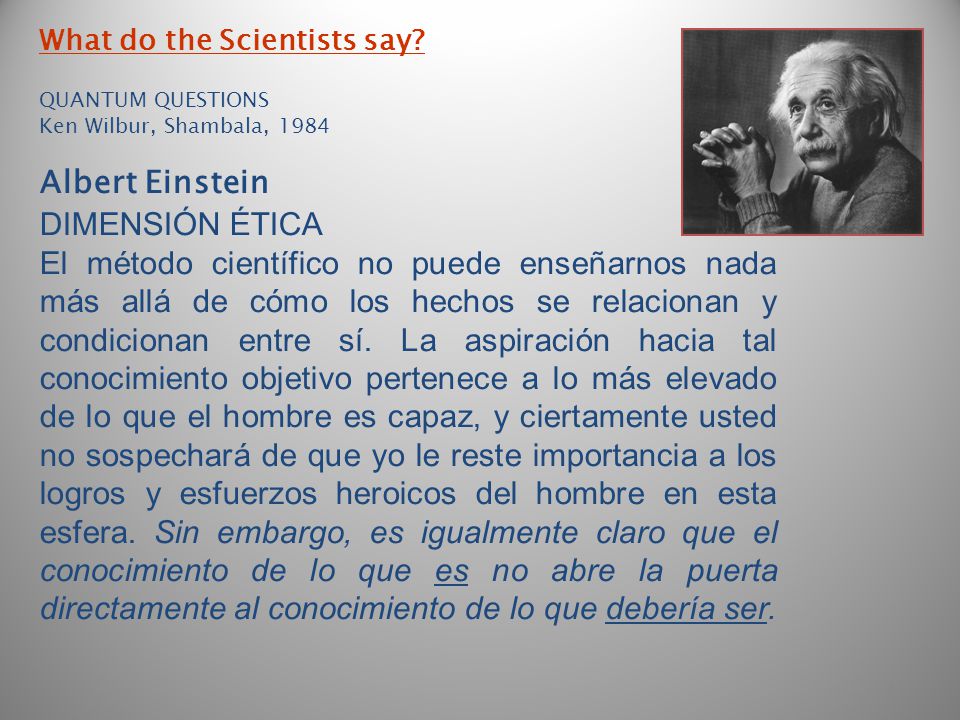 What do the Scientists say?

QUANTUM QUESTIONS
Ken Wilbur, Shambala, 1984

Albert Einstein
DIMENSIÓN ÉTICA
El método científico no puede enseñarnos nada más allá de cómo los hechos se relacionan y condicionan entre sí. La aspiración hacia tal conocimiento objetivo pertenece a lo más elevado de lo que el hombre es capaz, y ciertamente usted no sospechará de que yo le reste importancia a los logros y esfuerzos heroicos del hombre en esta esfera. Sin embargo, es igualmente claro que el conocimiento de lo que es no abre la puerta directamente al conocimiento de lo que debería ser.